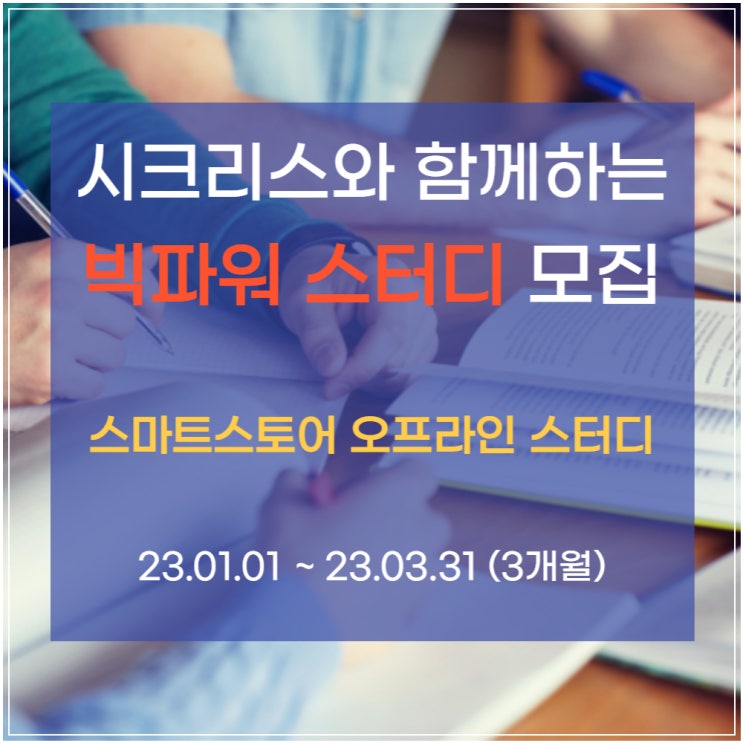 시크리스와 함께하는
빅파워 스터디 모집

스마트스토어 오프라인 스터디

23.01.01 ~ 23.03.31 (3개월)